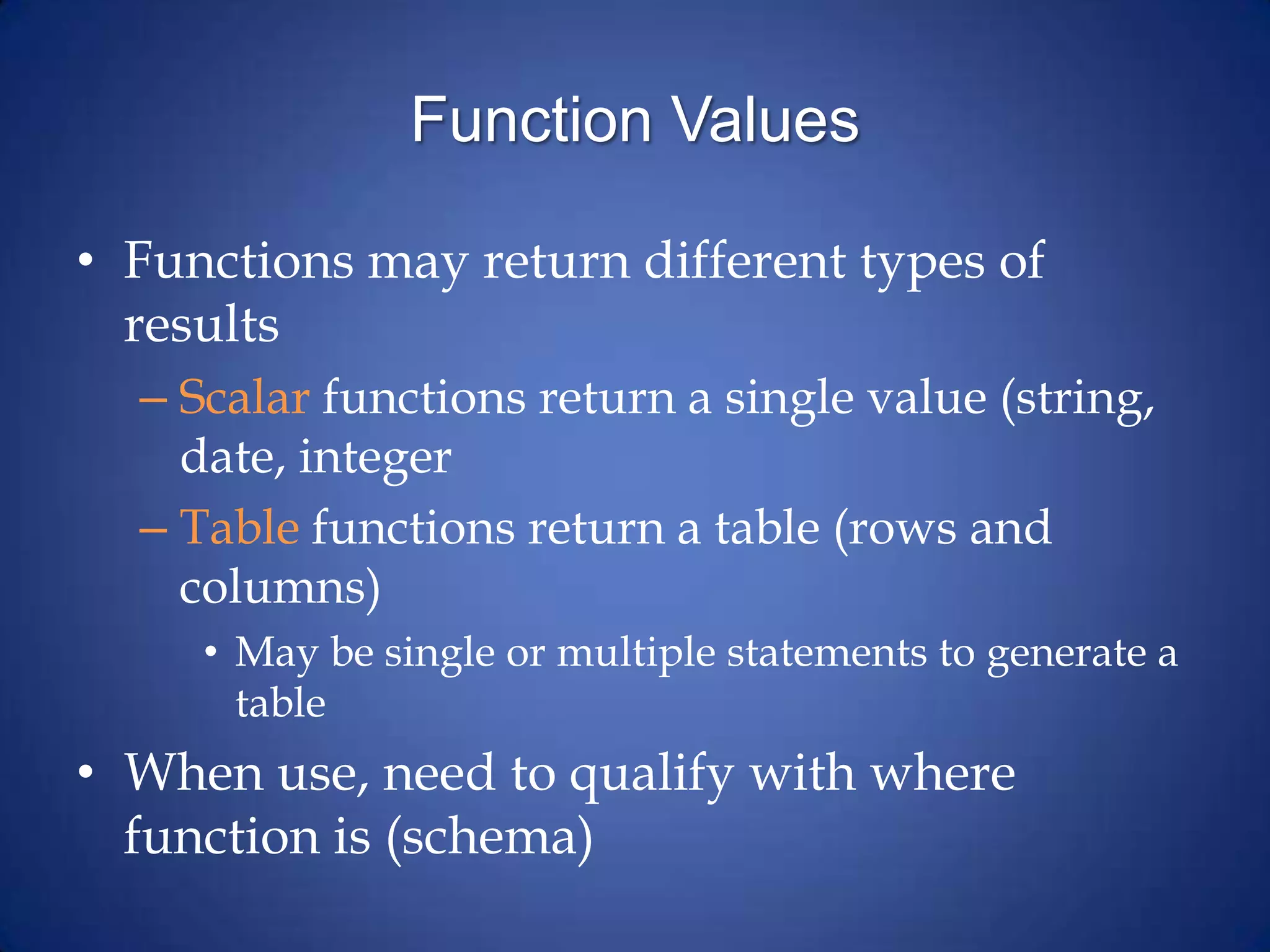 Function Values

• Functions may return different types of results
– Scalar functions return a single value (string, date, integer
– Table functions return a table (rows and columns)
• May be single or multiple statements to generate a table
• When use, need to qualify with where function is (schema)